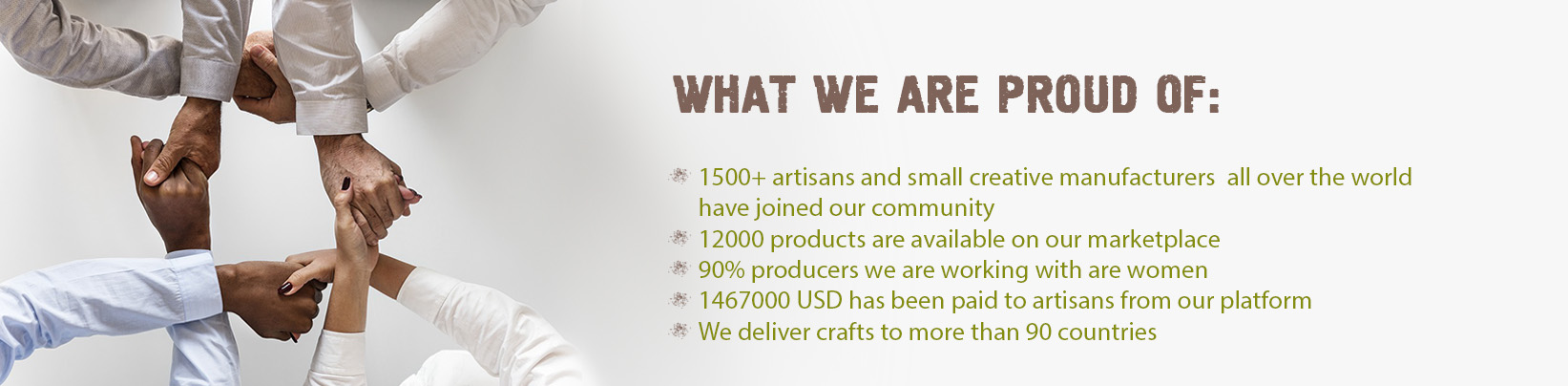 WHAT WE ARE PROUD OF:

1500+ artisans and small creative manufacturers all over the world have joined our community
12000 products are available on our marketplace
90% producers we are working with are women
1467000 USD has been paid to artisans from our platform
We deliver crafts to more than 90 countries